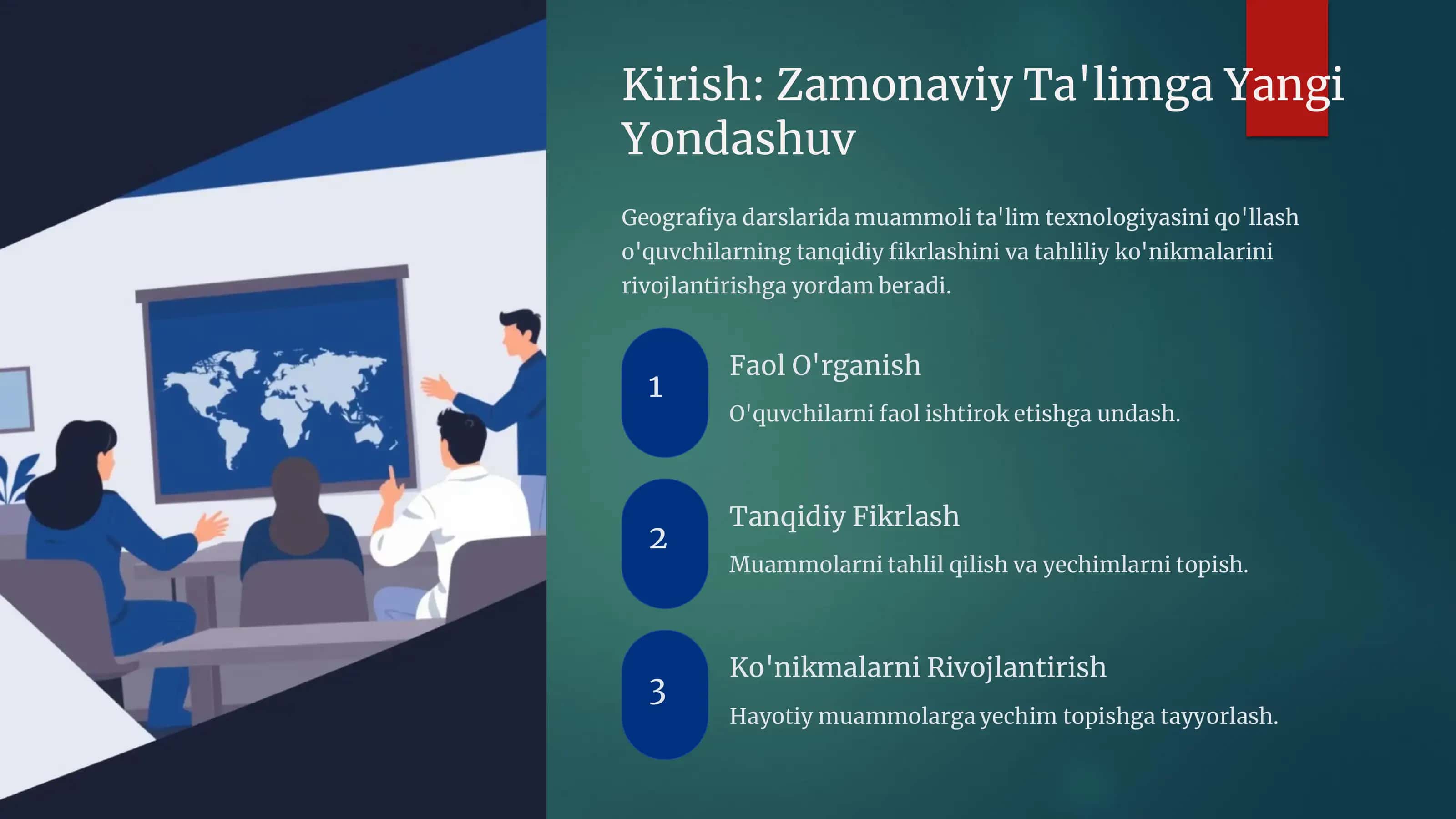 Kirish: Zamonaviy Ta'limga Yangi Yondashuv

Geografiya darslarida muammoli ta'lim texnologiyasini qo'llash o'quvchilarning tanqidiy fikrlashini va tahliliy ko'nikmalarini rivojlantirishga yordam beradi.

1

Faol O'rganish

O'quvchilarni faol ishtirok etishga undash.

2

Tanqidiy Fikrlash

Muammolarni tahlil qilish va yechimlarni topish.

3

Ko'nikmalarni Rivojlantirish

Hayotiy muammolarga yechim topishga tayyorlash.